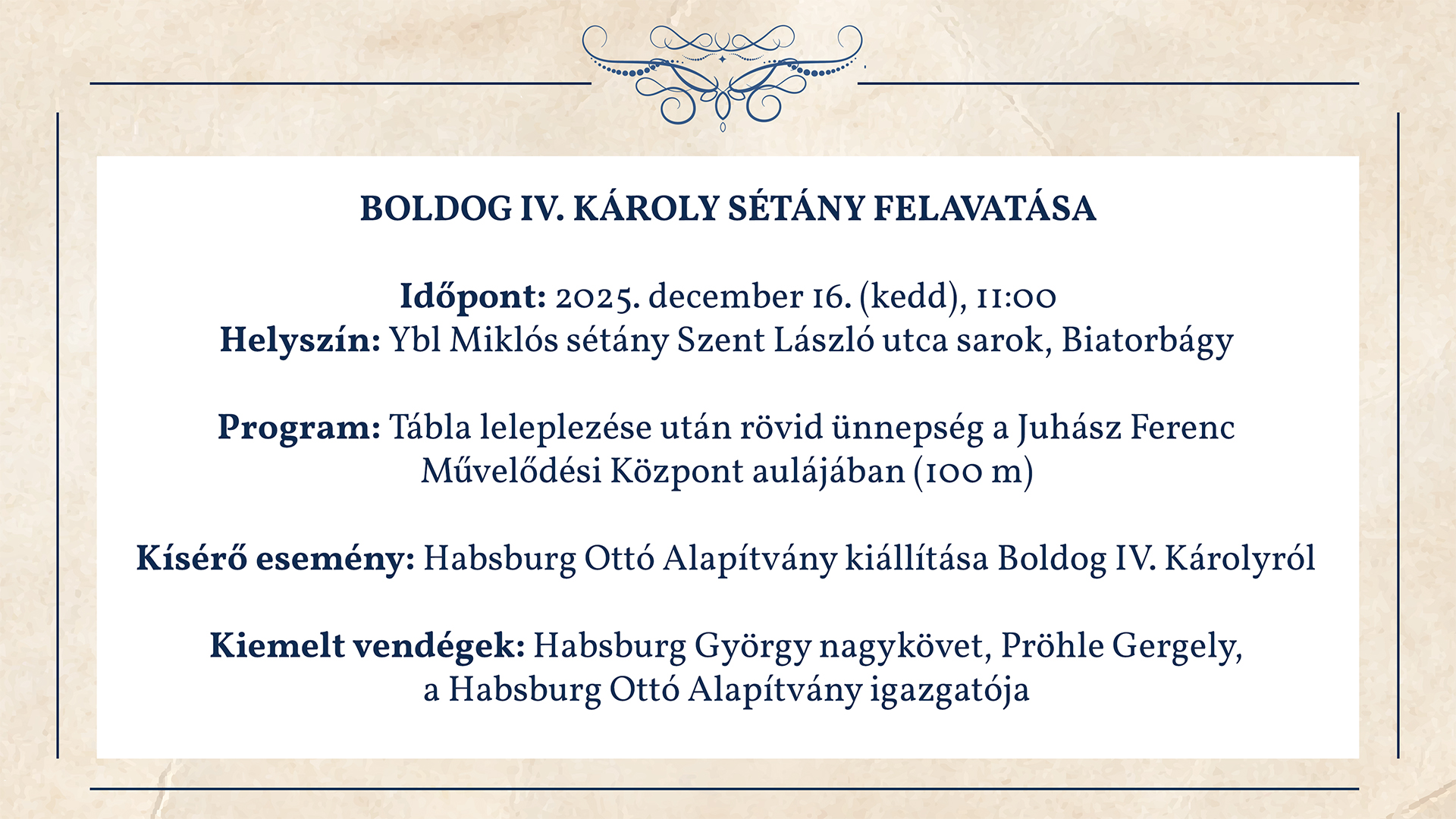 BOLDOG IV. KÁROLY SÉTÁNY FELAVATÁSA

Időpont: 2025. december 16. (kedd), 11:00
Helyszín: Ybl Miklós sétány Szent László utca sarok, Biatorbágy

Program: Tábla leleplezése után rövid ünnepség a Juhász Ferenc Művelődési Központ aulájában (100 m)

Kísérő esemény: Habsburg Ottó Alapítvány kiállítása Boldog IV. Károlyról

Kiemelt vendégek: Habsburg György nagykövet, Pröhle Gergely, a Habsburg Ottó Alapítvány igazgatója